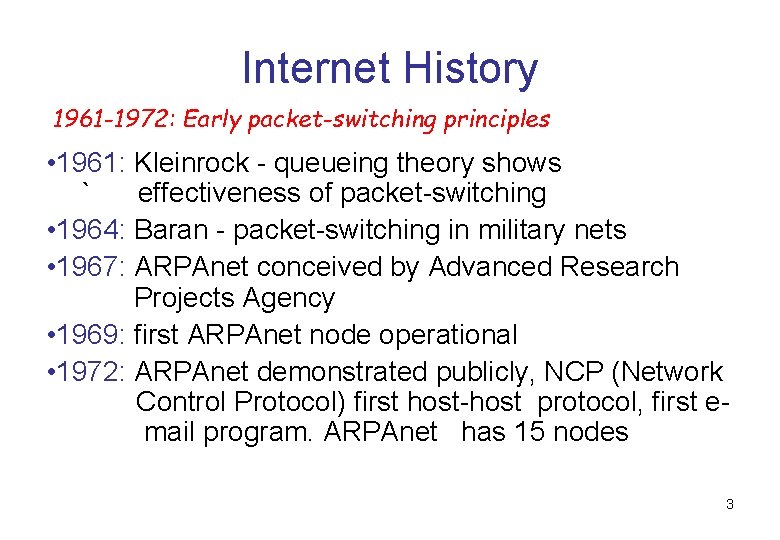 Internet History

1961-1972: Early packet-switching principles

•1961: Kleinrock - queueing theory shows ` effectiveness of packet-switching
•1964: Baran - packet-switching in military nets
•1967: ARPAnet conceived by Advanced Research Projects Agency
•1969: first ARPAnet node operational
•1972: ARPAnet demonstrated publicly, NCP (Network Control Protocol) first host-host protocol, first e-mail program. ARPAnet has 15 nodes

3